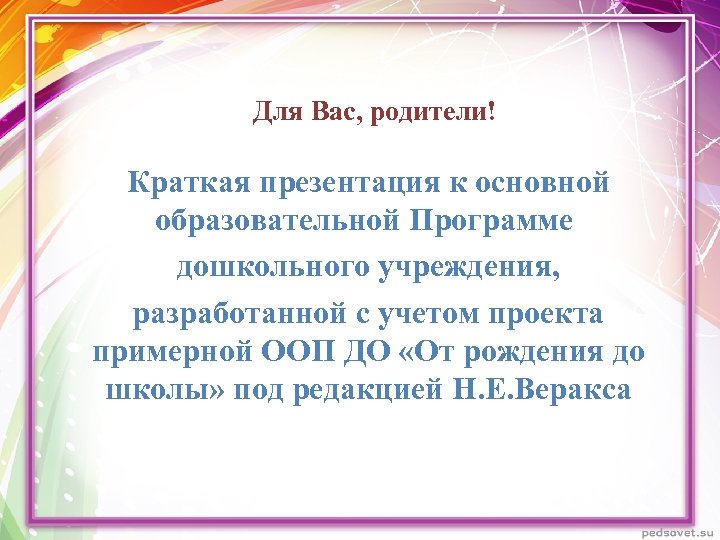 Для Вас, родители!

Краткая презентация к основной образовательной Программе дошкольного учреждения, разработанной с учетом проекта примерной ООП ДО «От рождения до школы» под редакцией Н.Е.Веракса

pedsovet.su